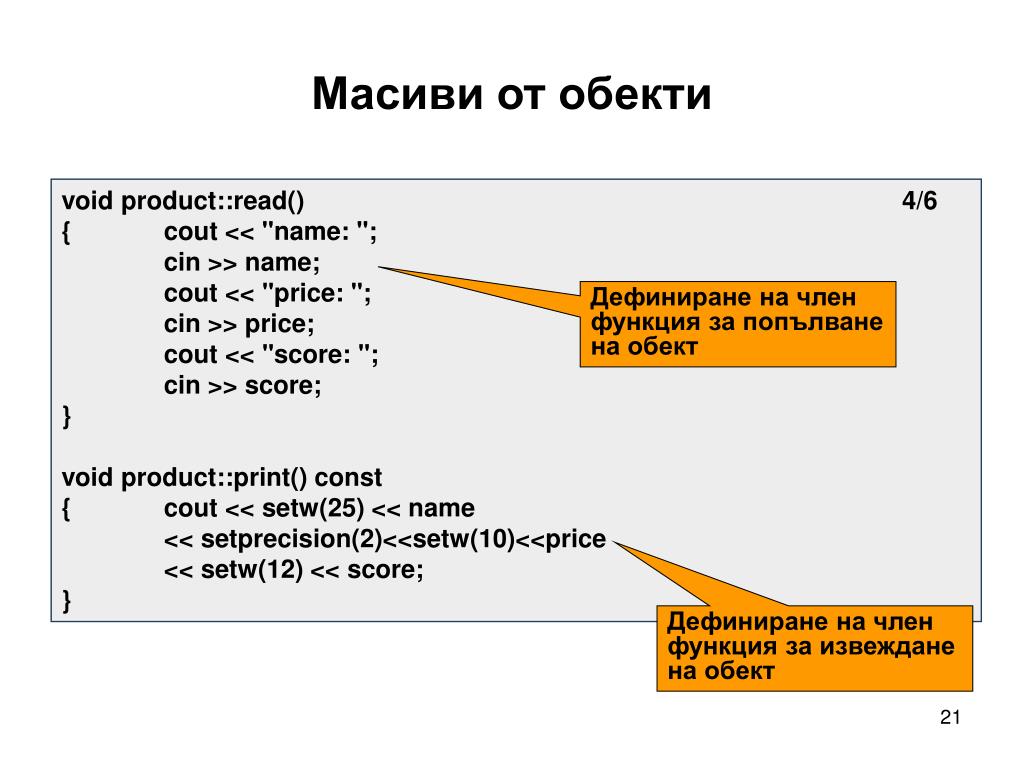 Масиви от обекти

void product::read() 4/6
{ cout << "name: ";
cin >> name;
cout << "price: ";
cin >> price;
cout << "score: ";
cin >> score;
}

void product::print() const
{ cout << setw(25) << name
<< setprecision(2)<<setw(10)<<price
<< setw(12) << score;
}

Дефиниране на член функция за попълване на обект

Дефиниране на член функция за извеждане на обект

21